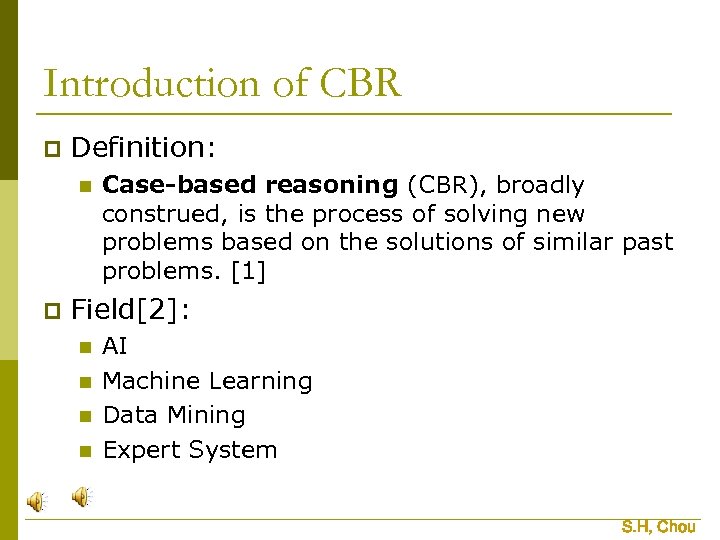 Introduction of CBR

Definition:

Case-based reasoning (CBR), broadly construed, is the process of solving new problems based on the solutions of similar past problems. [1]

Field[2]:

AI

Machine Learning

Data Mining

Expert System

S.H, Chou